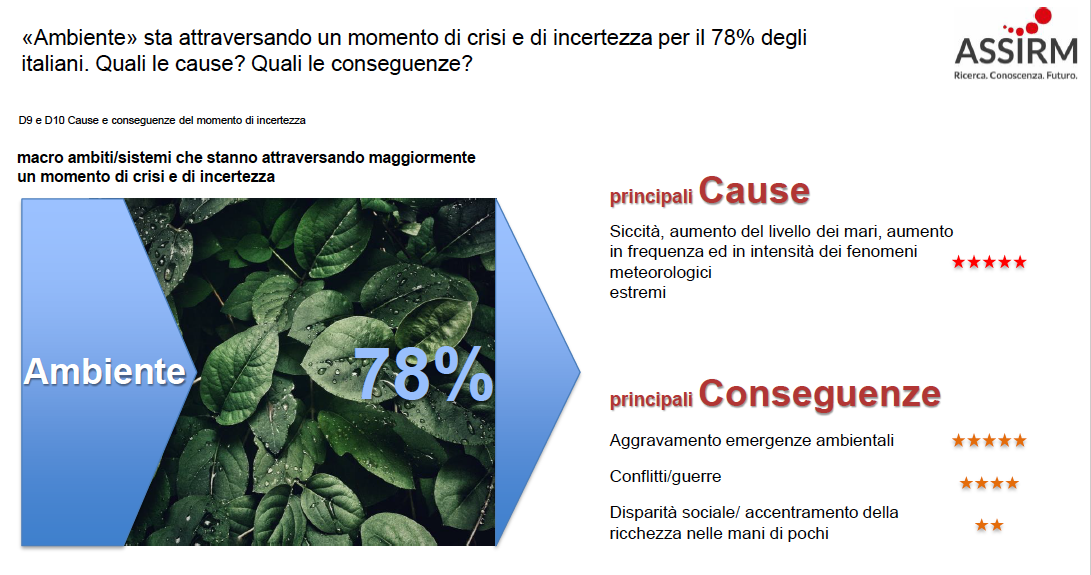 «Ambiente» sta attraversando un momento di crisi e di incertezza per il 78% degli italiani. Quali le cause? Quali le conseguenze?

ASSIRM
Ricerca. Conoscenza. Futuro.

D9 e D10 Cause e conseguenze del momento di incertezza

macro ambiti/sistemi che stanno attraversando maggiormente un momento di crisi e di incertezza

Ambiente

78%

principali Cause

Siccità, aumento del livello dei mari, aumento in frequenza ed in intensità dei fenomeni meteorologici estremi ★★★★★

principali Conseguenze

Aggravamento emergenze ambientali ★★★★★

Conflitti/guerre ★★★★

Disparità sociale/ accentramento della ricchezza nelle mani di pochi ★★